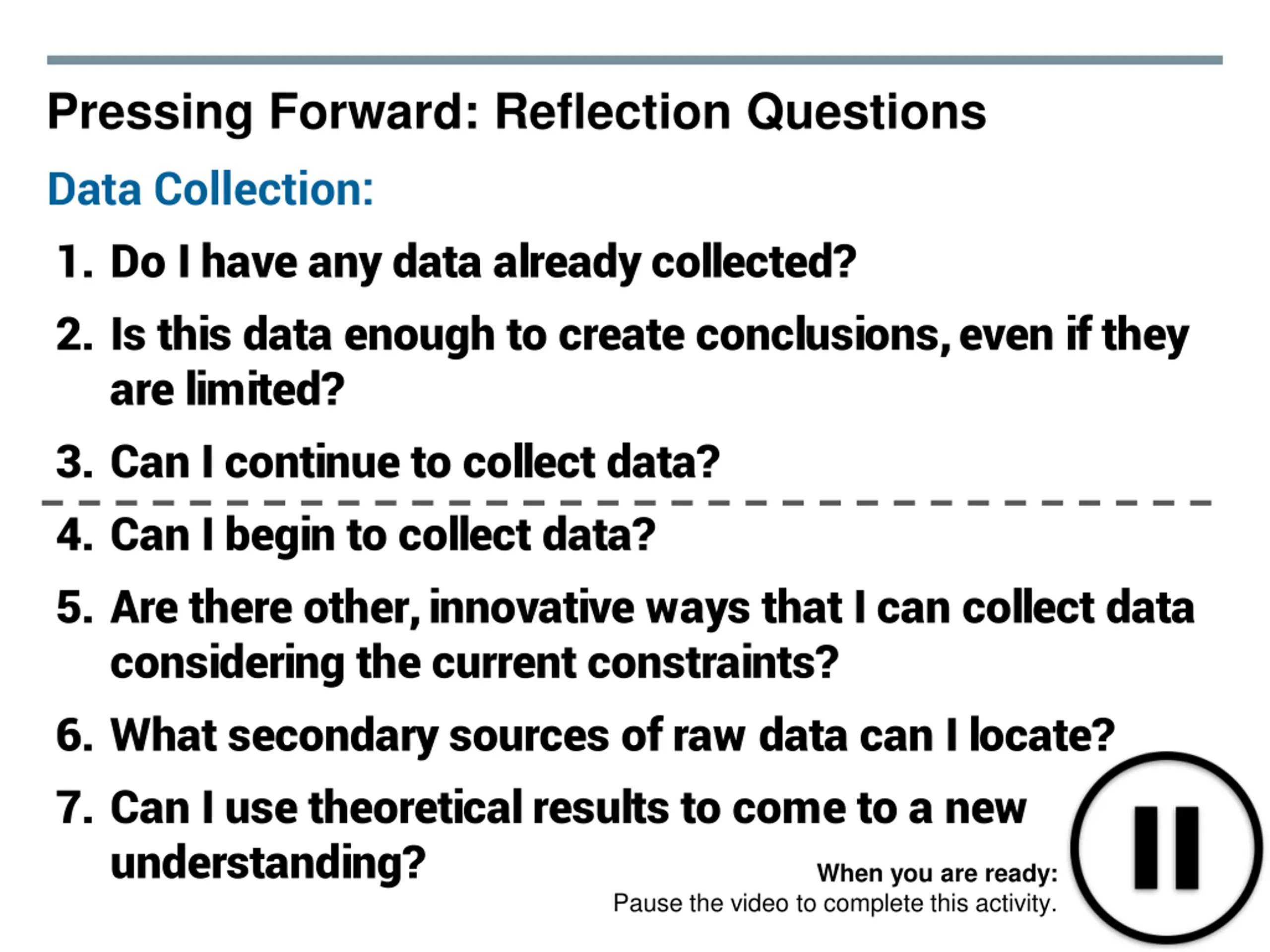 Pressing Forward: Reflection Questions

Data Collection:

1. Do I have any data already collected?
2. Is this data enough to create conclusions, even if they are limited?
3. Can I continue to collect data?
4. Can I begin to collect data?
5. Are there other, innovative ways that I can collect data considering the current constraints?
6. What secondary sources of raw data can I locate?
7. Can I use theoretical results to come to a new understanding?

When you are ready:
Pause the video to complete this activity.